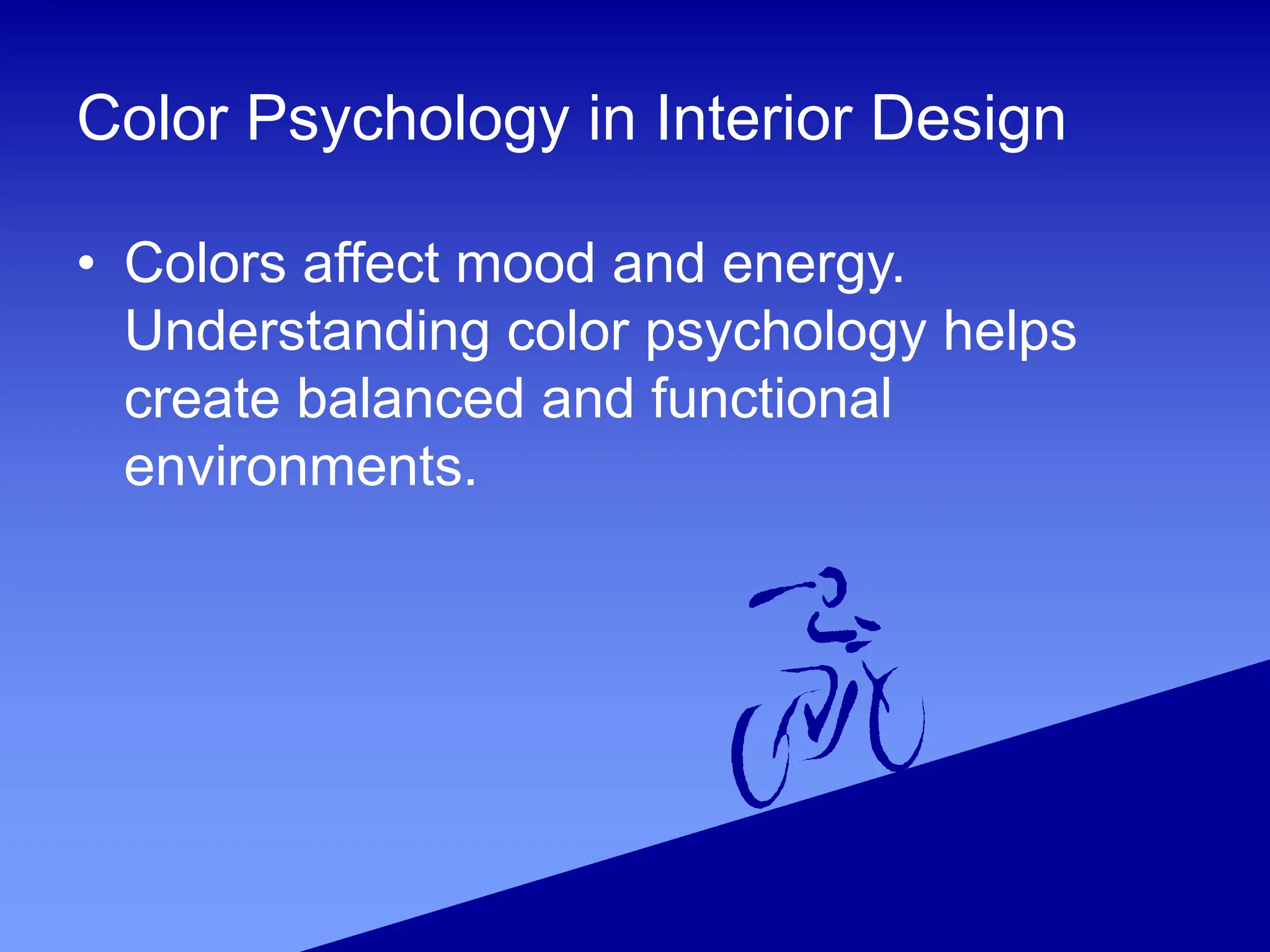 Color Psychology in Interior Design

• Colors affect mood and energy. Understanding color psychology helps create balanced and functional environments.